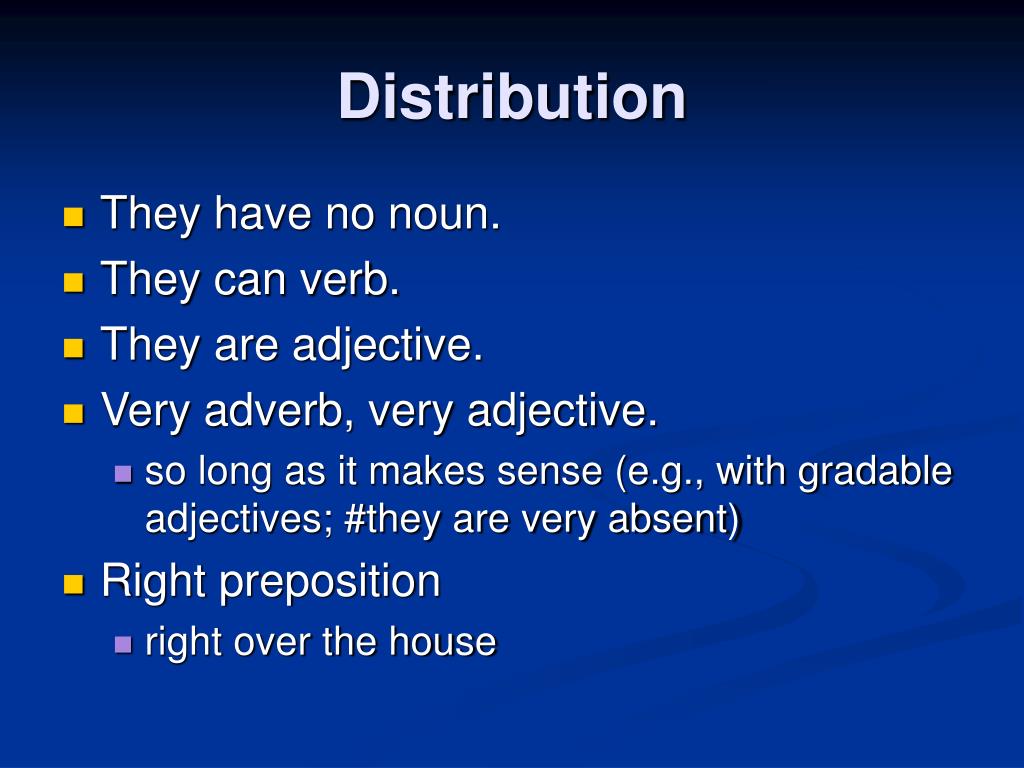 Distribution

They have no noun.
They can verb.
They are adjective.
Very adverb, very adjective.
so long as it makes sense (e.g., with gradable adjectives; #they are very absent)
Right preposition
right over the house